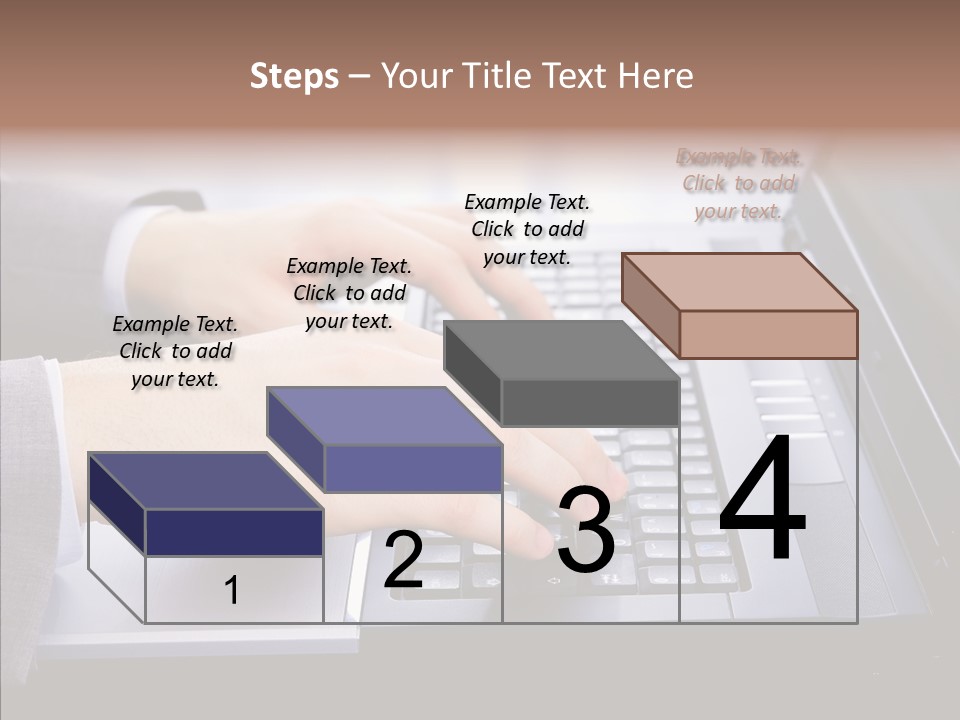 Steps – Your Title Text Here

Example Text. Click to add your text.

Example Text. Click to add your text.

Example Text. Click to add your text.

Example Text. Click to add your text.

1

2

3

4